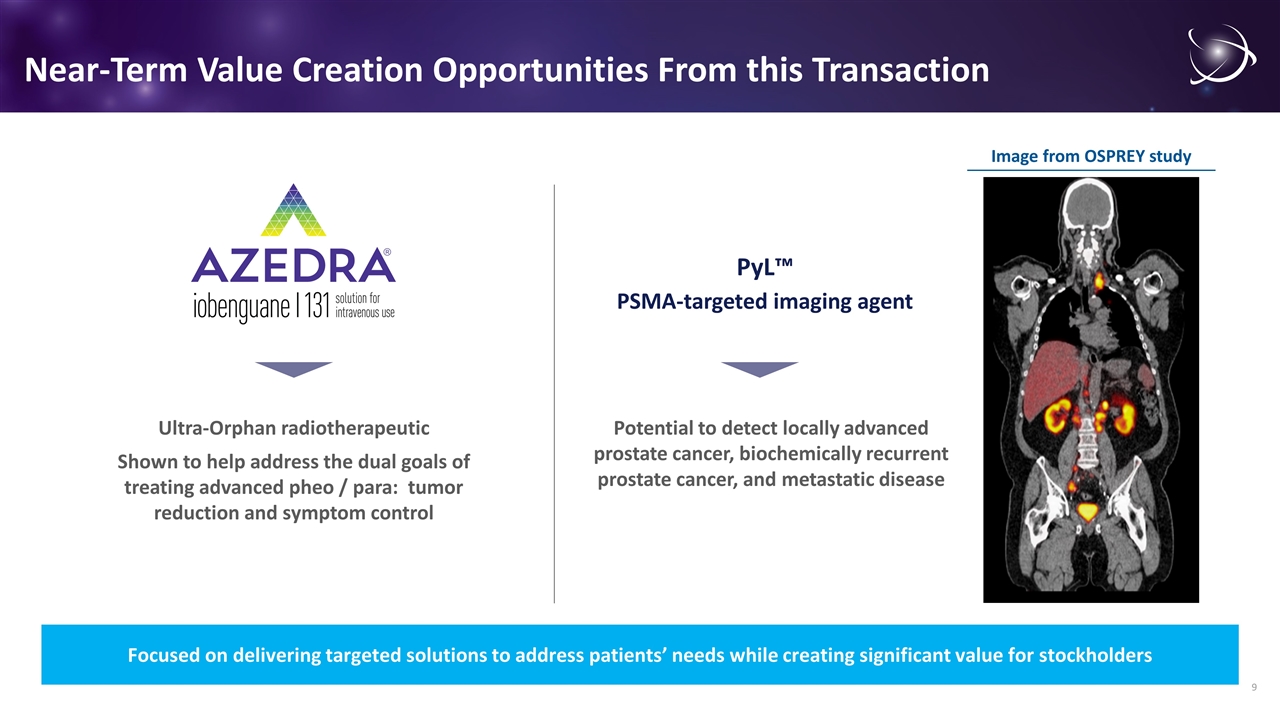 Near-Term Value Creation Opportunities From this Transaction

AZEDRA®
iobenguane I 131 solution for intravenous use

Ultra-Orphan radiotherapeutic

Shown to help address the dual goals of treating advanced pheo / para: tumor reduction and symptom control

PyL™

PSMA-targeted imaging agent

Potential to detect locally advanced prostate cancer, biochemically recurrent prostate cancer, and metastatic disease

Image from OSPREY study

Focused on delivering targeted solutions to address patients' needs while creating significant value for stockholders

9